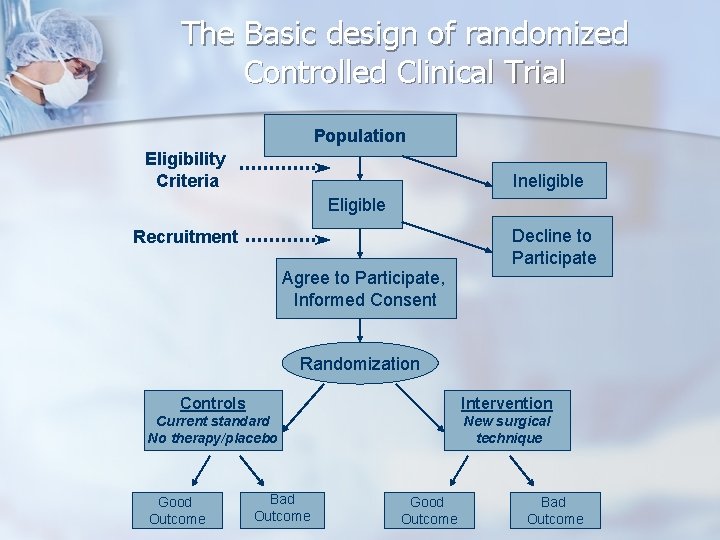 The Basic design of randomized Controlled Clinical Trial

Population

Eligibility Criteria

Ineligible

Eligible

Recruitment

Decline to Participate

Agree to Participate, Informed Consent

Randomization

Controls
Current standard
No therapy/placebo

Intervention
New surgical technique

Good Outcome

Bad Outcome

Good Outcome

Bad Outcome